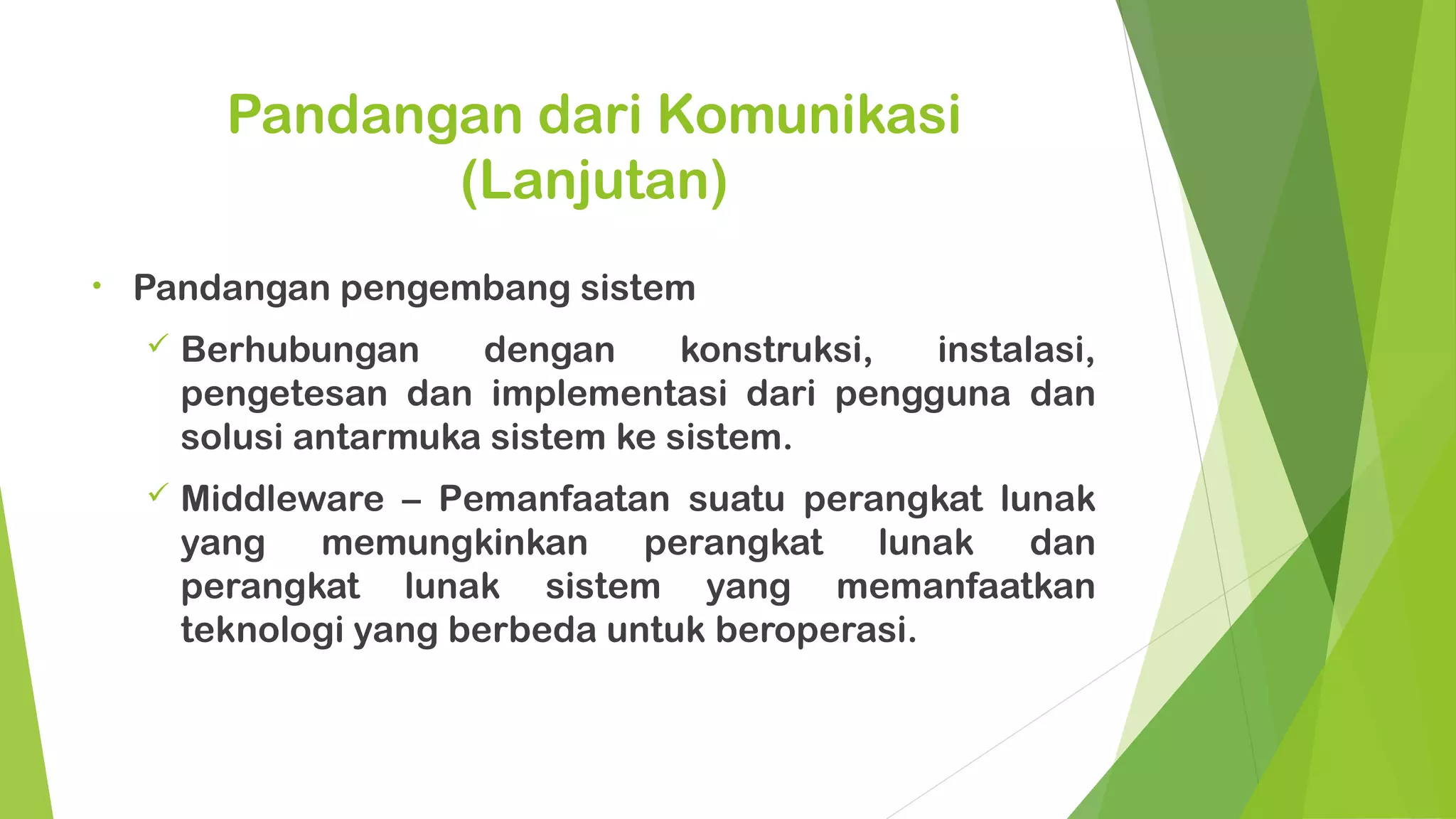 Pandangan dari Komunikasi (Lanjutan)

• Pandangan pengembang sistem

✓ Berhubungan dengan konstruksi, instalasi, pengetesan dan implementasi dari pengguna dan solusi antarmuka sistem ke sistem.

✓ Middleware – Pemanfaatan suatu perangkat lunak yang memungkinkan perangkat lunak dan perangkat lunak sistem yang memanfaatkan teknologi yang berbeda untuk beroperasi.